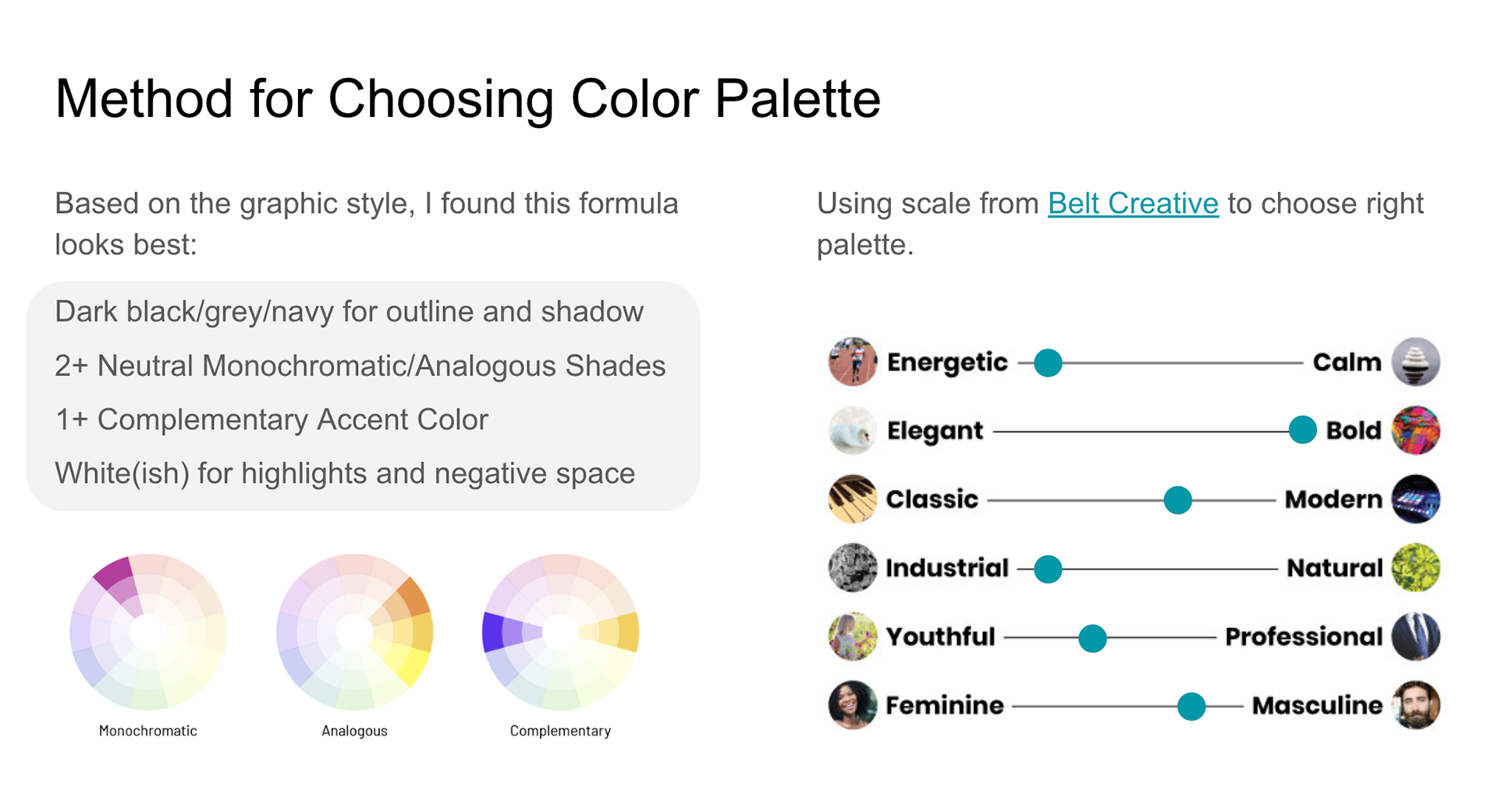 Method for Choosing Color Palette

Based on the graphic style, I found this formula looks best:

Dark black/grey/navy for outline and shadow

2+ Neutral Monochromatic/Analogous Shades

1+ Complementary Accent Color

White(ish) for highlights and negative space

Monochromatic

Analogous

Complementary

Using scale from Belt Creative to choose right palette.

Energetic Calm

Elegant Bold

Classic Modern

Industrial Natural

Youthful Professional

Feminine Masculine